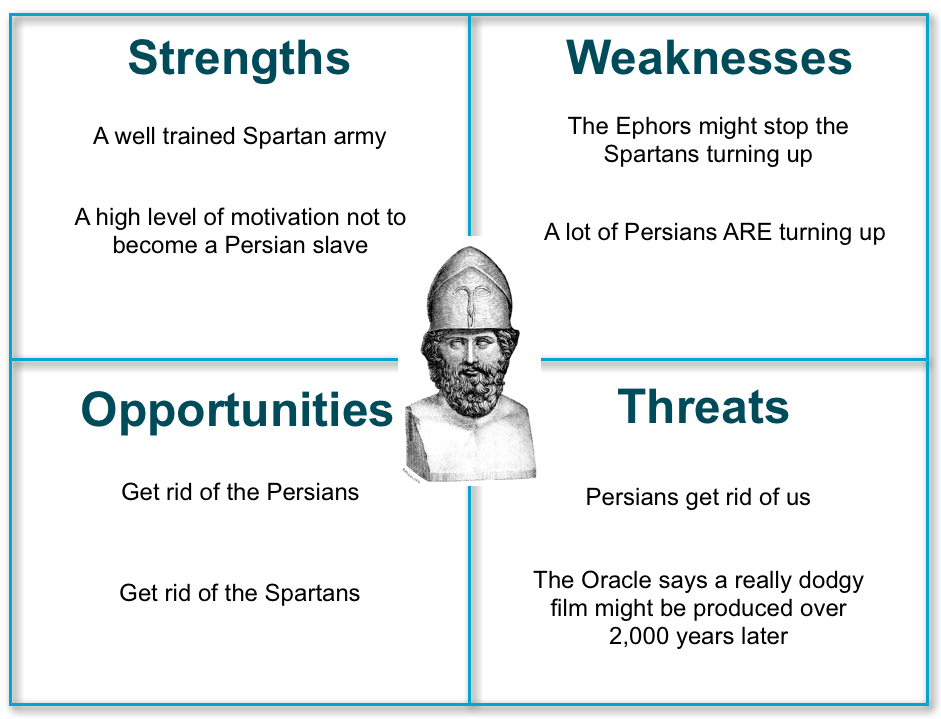 Strengths

A well trained Spartan army

A high level of motivation not to become a Persian slave

Weaknesses

The Ephors might stop the Spartans turning up

A lot of Persians ARE turning up

Opportunities

Get rid of the Persians

Get rid of the Spartans

Threats

Persians get rid of us

The Oracle says a really dodgy film might be produced over 2,000 years later